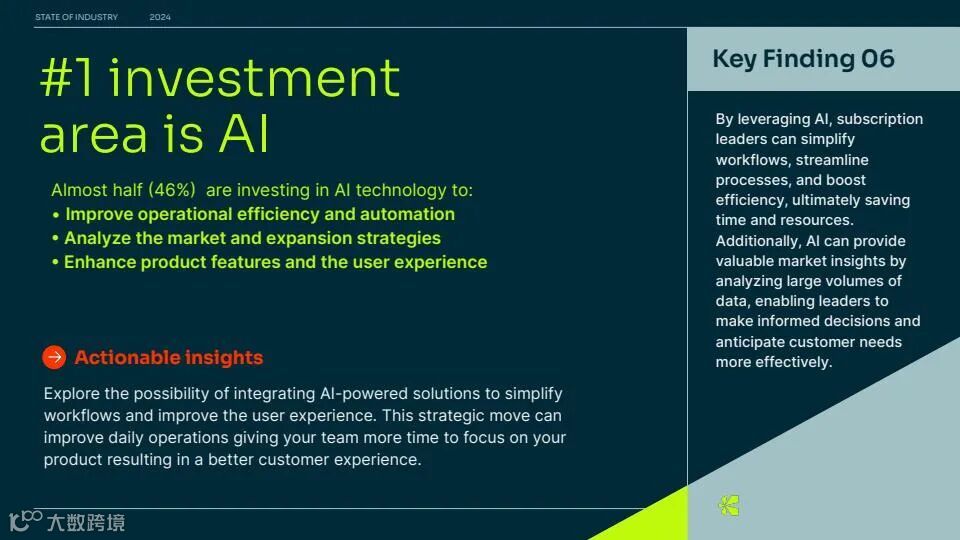 STATE OF INDUSTRY 2024

#1 investment area is AI

Almost half (46%) are investing in AI technology to:
• Improve operational efficiency and automation
• Analyze the market and expansion strategies
• Enhance product features and the user experience

Actionable insights

Explore the possibility of integrating AI-powered solutions to simplify workflows and improve the user experience. This strategic move can improve daily operations giving your team more time to focus on your product resulting in a better customer experience.

Key Finding 06

By leveraging AI, subscription leaders can simplify workflows, streamline processes, and boost efficiency, ultimately saving time and resources. Additionally, AI can provide valuable market insights by analyzing large volumes of data, enabling leaders to make informed decisions and anticipate customer needs more effectively.

大数跨境